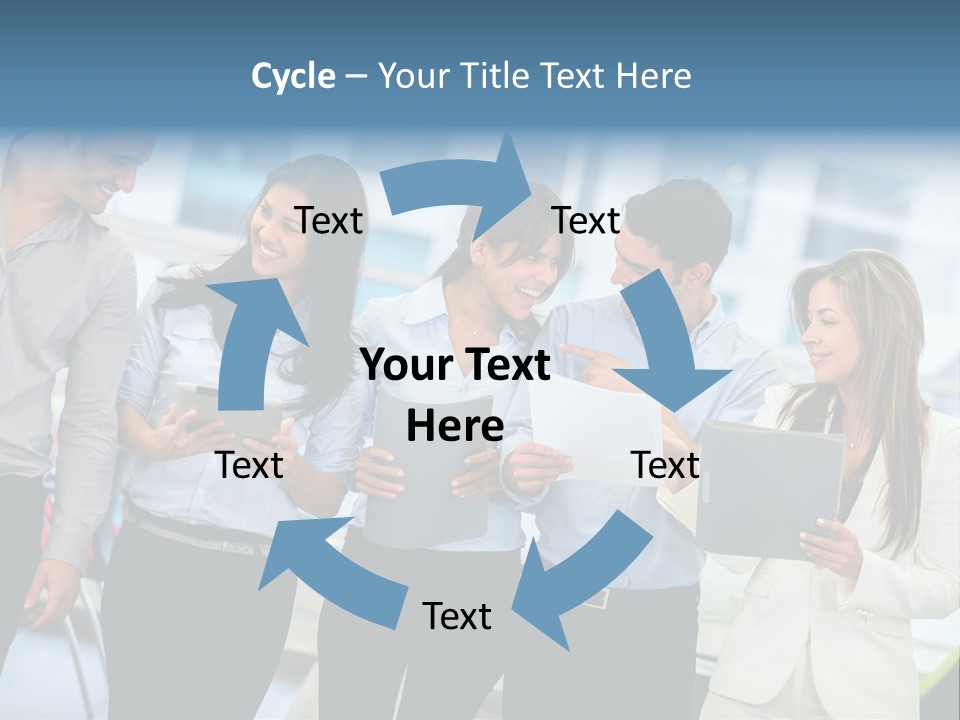 Cycle – Your Title Text Here

Text

Text

Your Text Here

Text

Text

Text